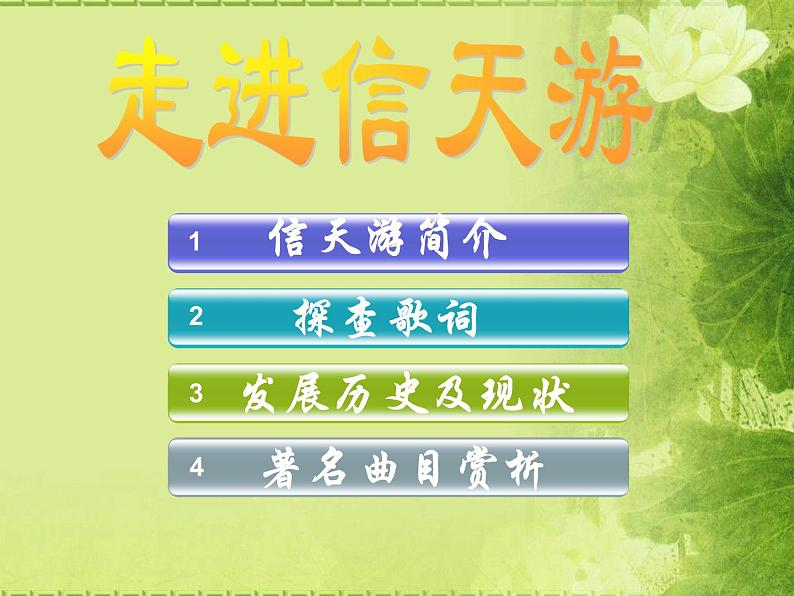 走进信天游

1 信天游简介

2 探查歌词

3 发展历史及现状

4 著名曲目赏析